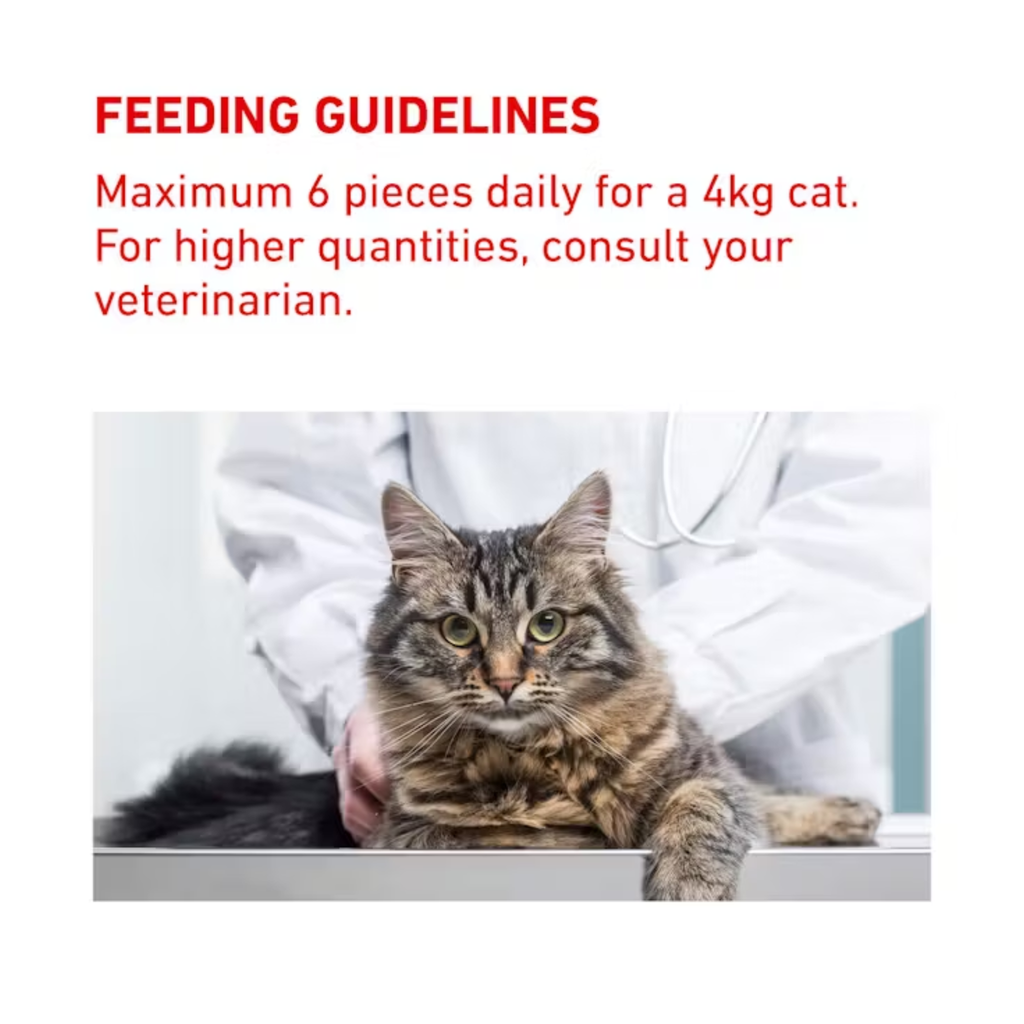 FEEDING GUIDELINES

Maximum 6 pieces daily for a 4kg cat. For higher quantities, consult your veterinarian.